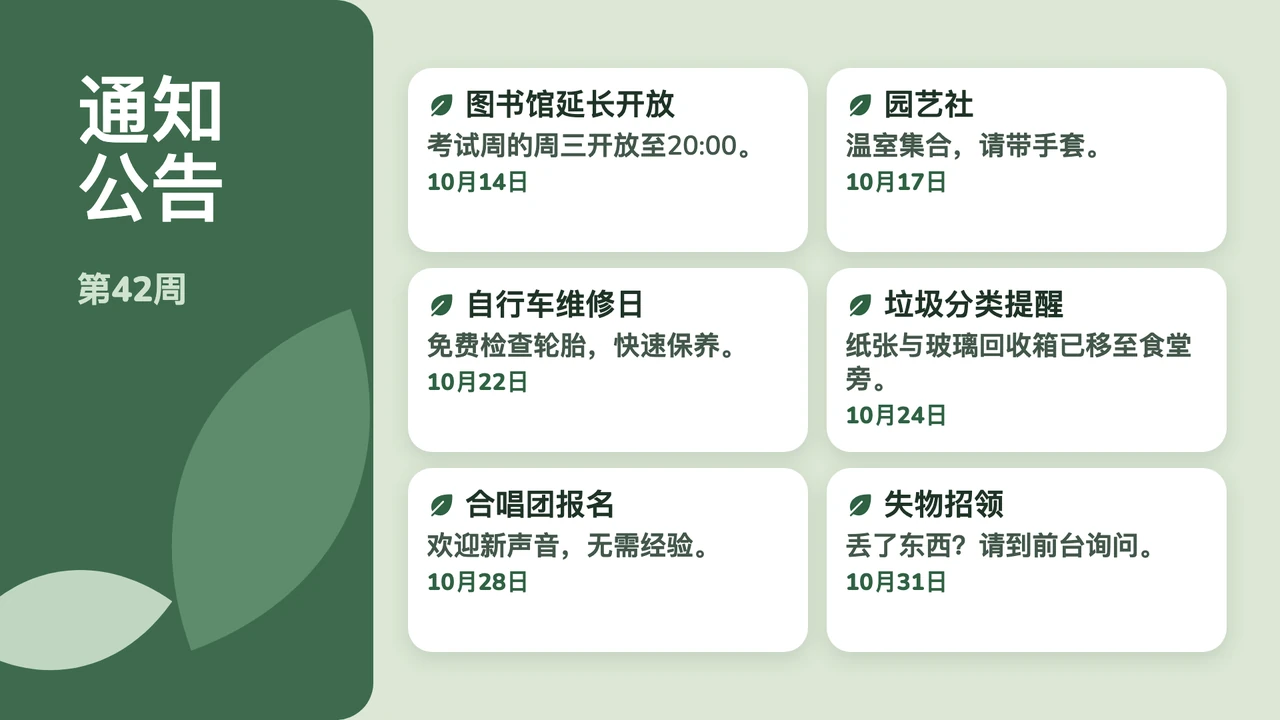 通知
公告

第42周

图书馆延长开放
考试周的周三开放至20:00。
10月14日

园艺社
温室集合，请带手套。
10月17日

自行车维修日
免费检查轮胎，快速保养。
10月22日

垃圾分类提醒
纸张与玻璃回收箱已移至食堂旁。
10月24日

合唱团报名
欢迎新声音，无需经验。
10月28日

失物招领
丢了东西？请到前台询问。
10月31日